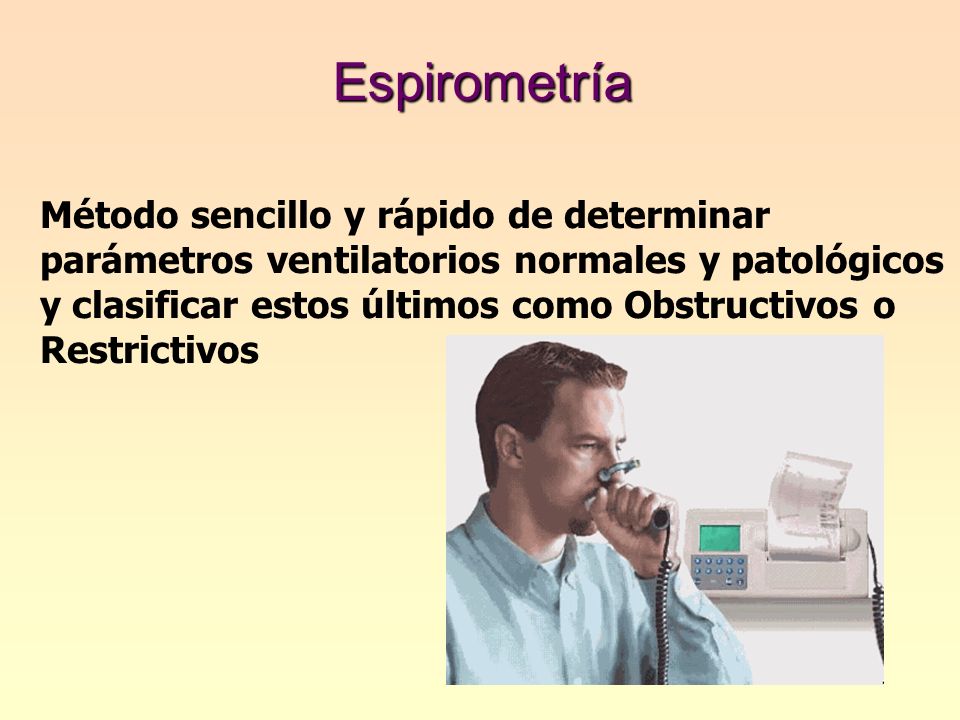 Espirometría

Método sencillo y rápido de determinar parámetros ventilatorios normales y patológicos y clasificar estos últimos como Obstructivos o Restrictivos